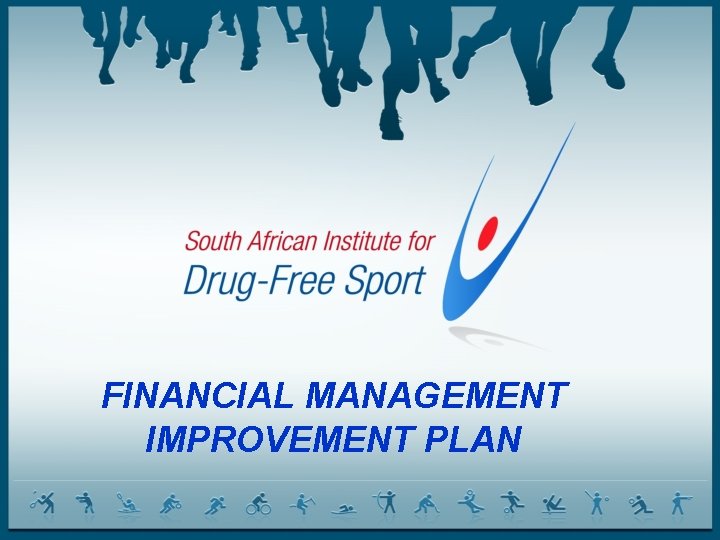 South African Institute for
Drug-Free Sport

FINANCIAL MANAGEMENT IMPROVEMENT PLAN